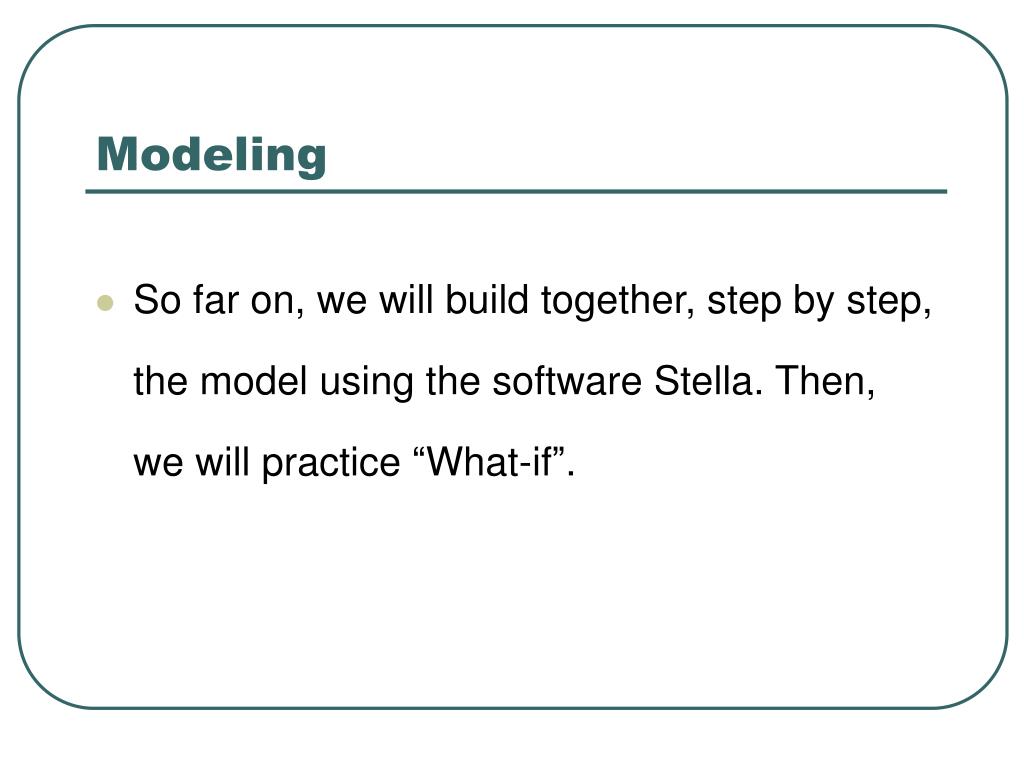 Modeling

So far on, we will build together, step by step, the model using the software Stella. Then, we will practice “What-if”.